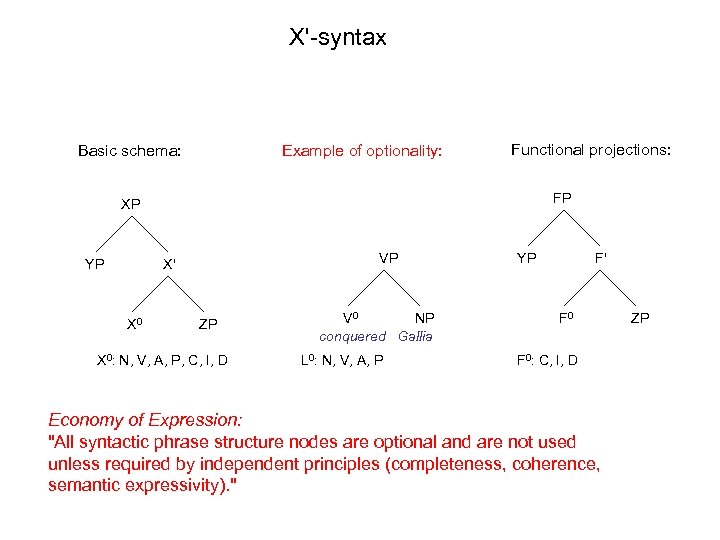 X'-syntax

Basic schema:

XP

YP

X'

$X^0$

ZP

$X^0$: N, V, A, P, C, I, D

Example of optionality:

VP

$V^0$

NP

conquered

Gallia

$L^0$: N, V, A, P

Functional projections:

FP

YP

F'

$F^0$

ZP

$F^0$: C, I, D

Economy of Expression:
"All syntactic phrase structure nodes are optional and are not used unless required by independent principles (completeness, coherence, semantic expressivity)."